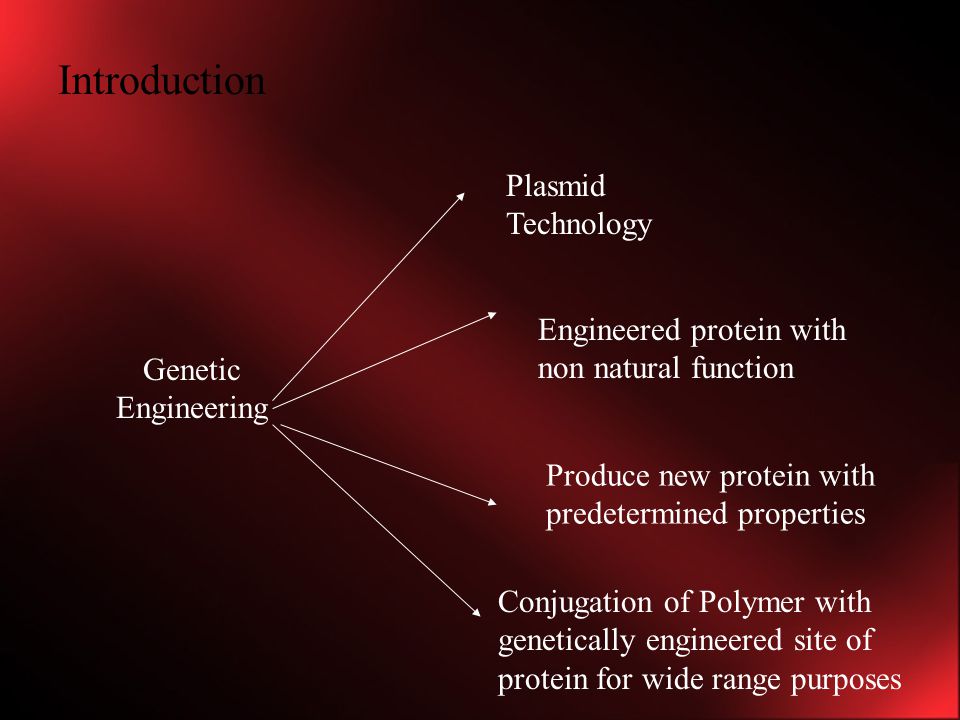 Introduction

Genetic Engineering

Plasmid Technology

Engineered protein with non natural function

Produce new protein with predetermined properties

Conjugation of Polymer with genetically engineered site of protein for wide range purposes